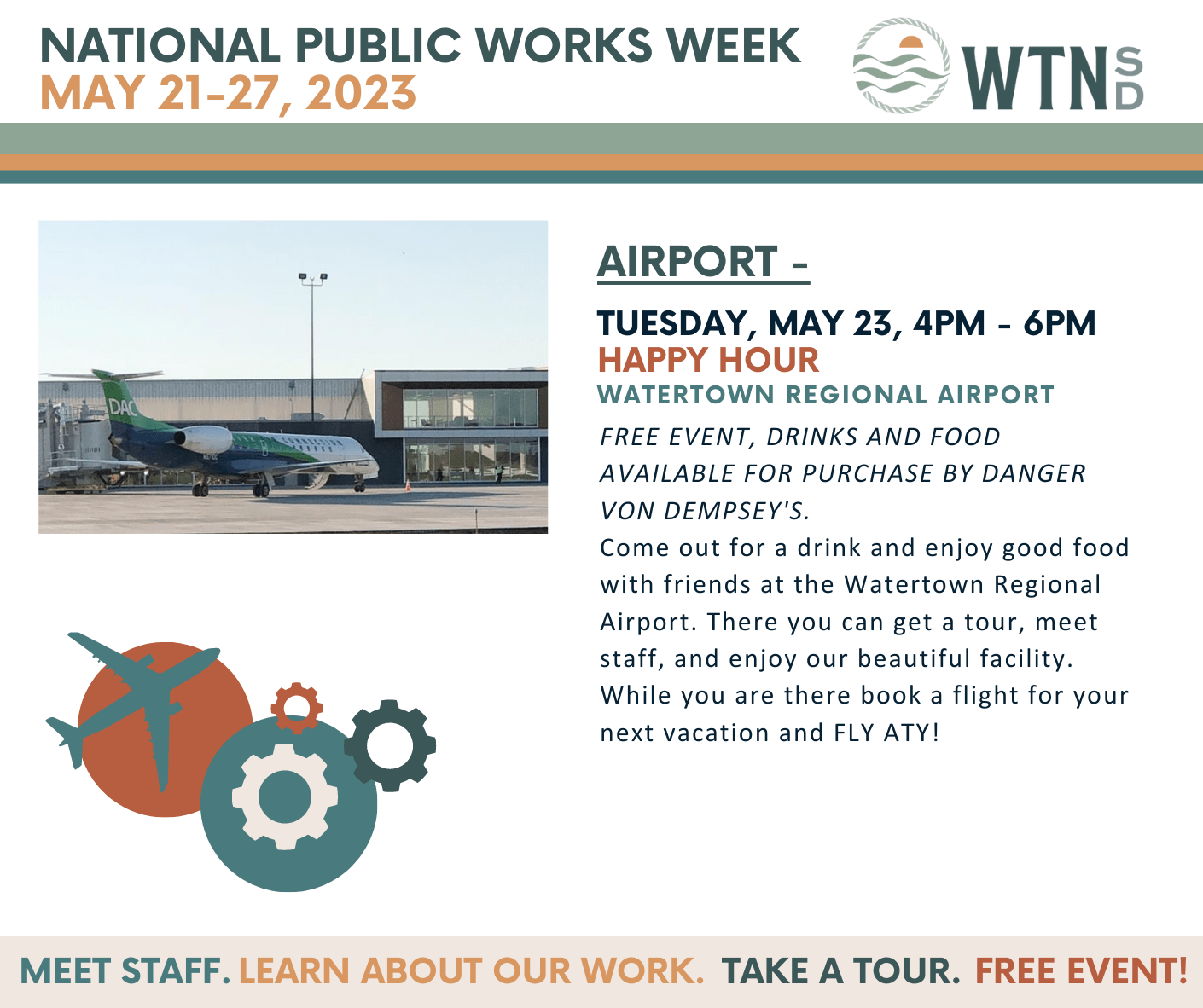 NATIONAL PUBLIC WORKS WEEK
MAY 21-27, 2023

WTN SD

DAC

AIRPORT -

TUESDAY, MAY 23, 4PM - 6PM
HAPPY HOUR
WATERTOWN REGIONAL AIRPORT

FREE EVENT, DRINKS AND FOOD AVAILABLE FOR PURCHASE BY DANGER VON DEMPSEY'S.
Come out for a drink and enjoy good food with friends at the Watertown Regional Airport. There you can get a tour, meet staff, and enjoy our beautiful facility. While you are there book a flight for your next vacation and FLY ATY!

MEET STAFF. LEARN ABOUT OUR WORK. TAKE A TOUR. FREE EVENT!